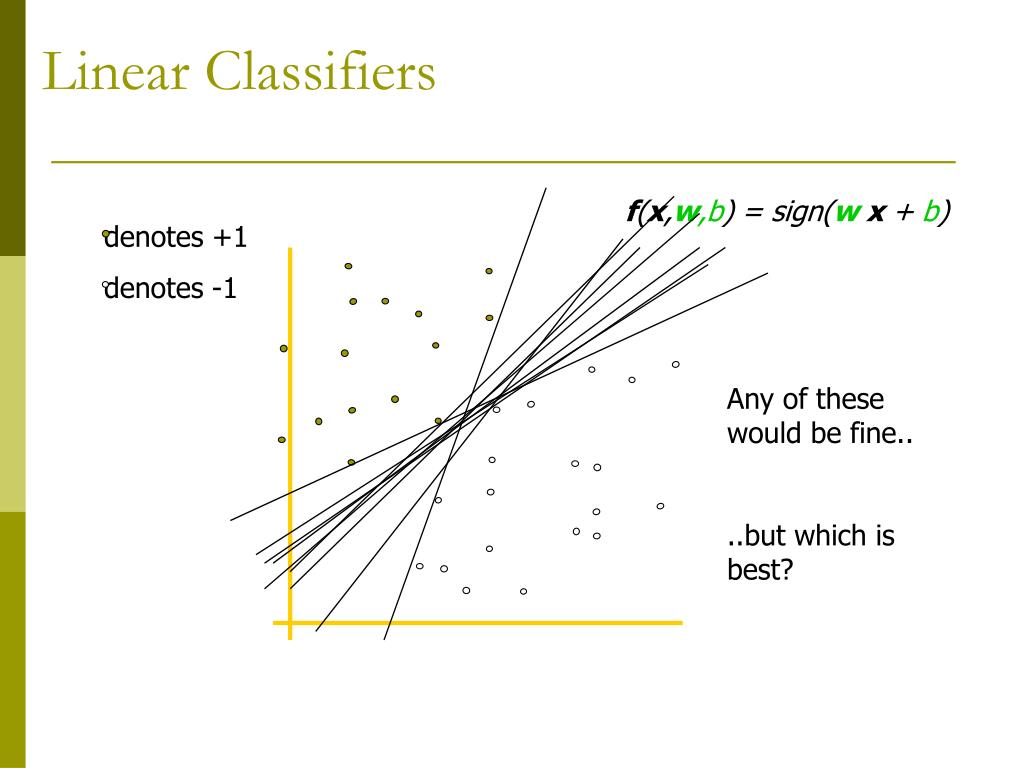 Linear Classifiers

denotes +1

denotes -1

$f(x,w,b) = sign(w\ x + b)$

Any of these would be fine..

..but which is best?